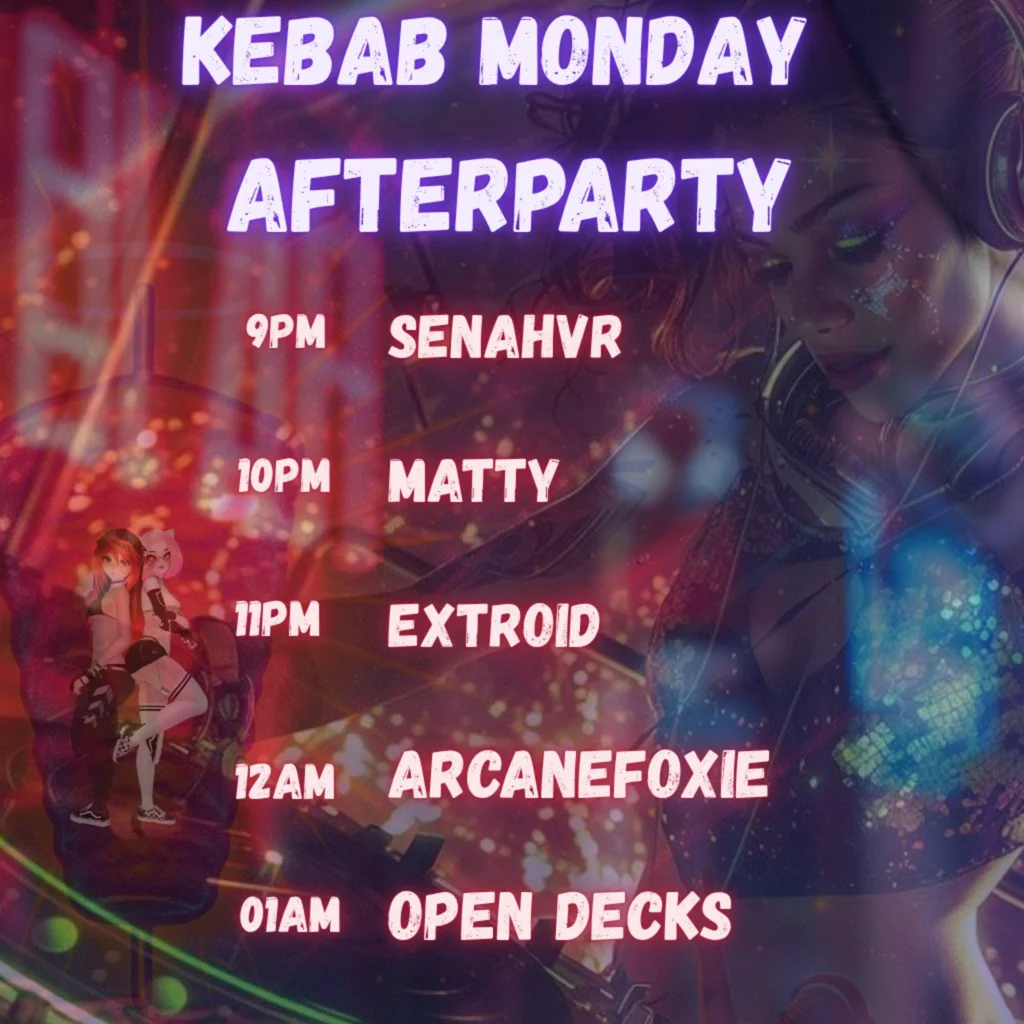 KEBAB MONDAY AFTERPARTY

9PM SENAHVR

10PM MATTY

11PM EXTROID

12AM ARCANEFOXIE

01AM OPEN DECKS